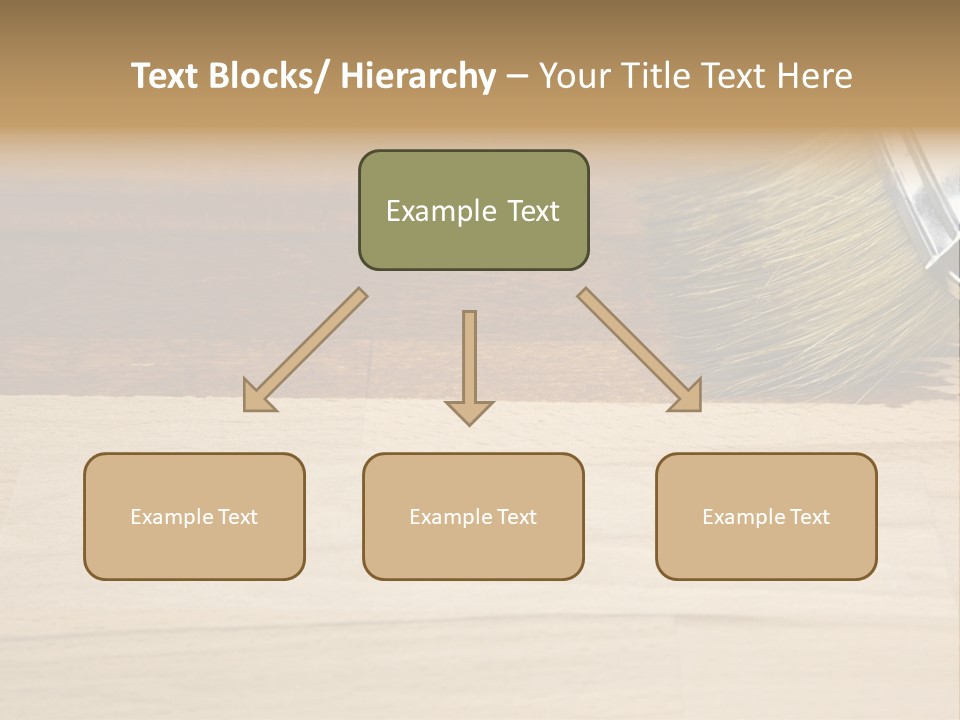 Text Blocks/ Hierarchy – Your Title Text Here

Example Text

Example Text

Example Text

Example Text